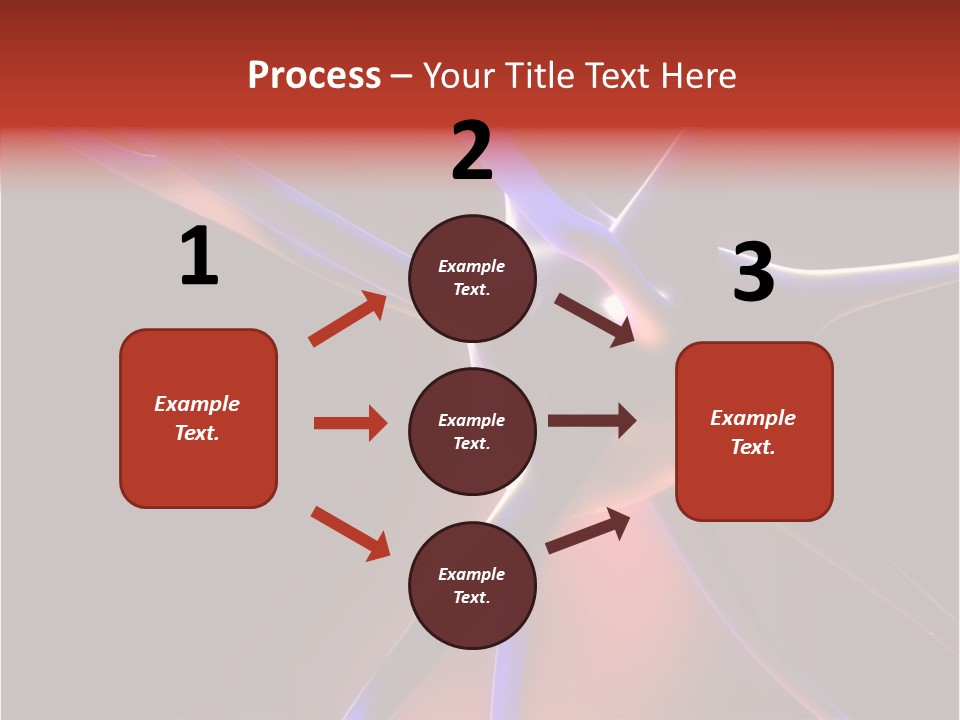 Process – Your Title Text Here

1

Example Text.

2

Example Text.

Example Text.

Example Text.

3

Example Text.